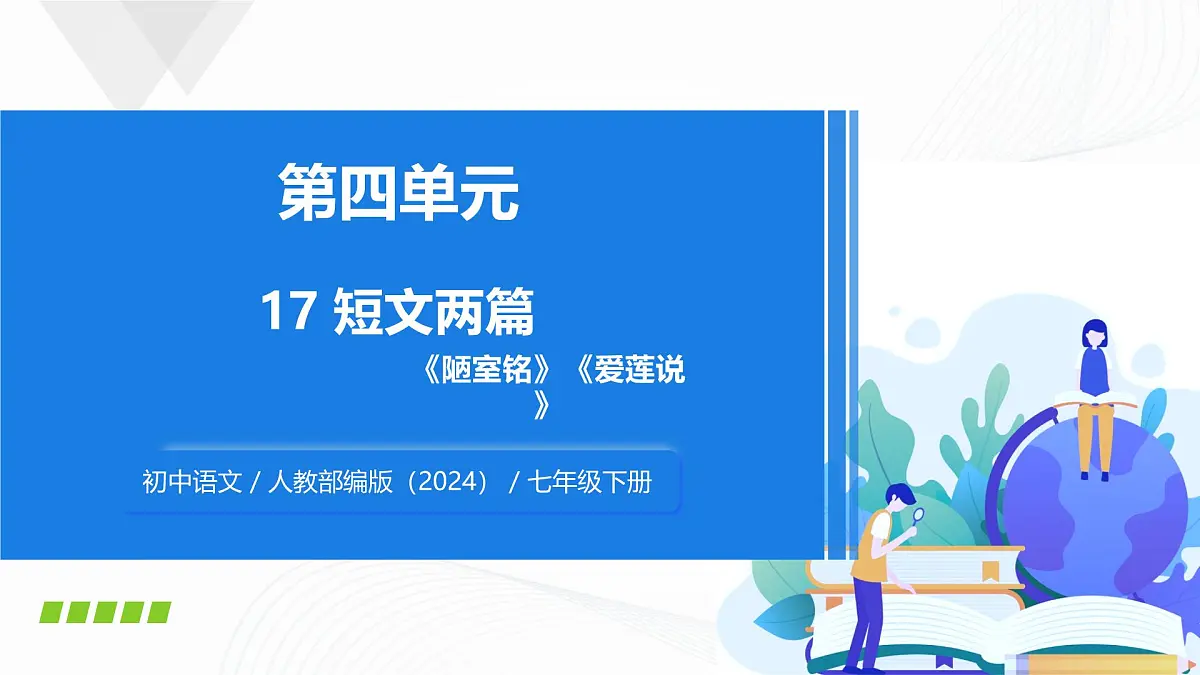 第四单元

17 短文两篇

《陋室铭》《爱莲说》

初中语文 / 人教部编版（2024） / 七年级下册